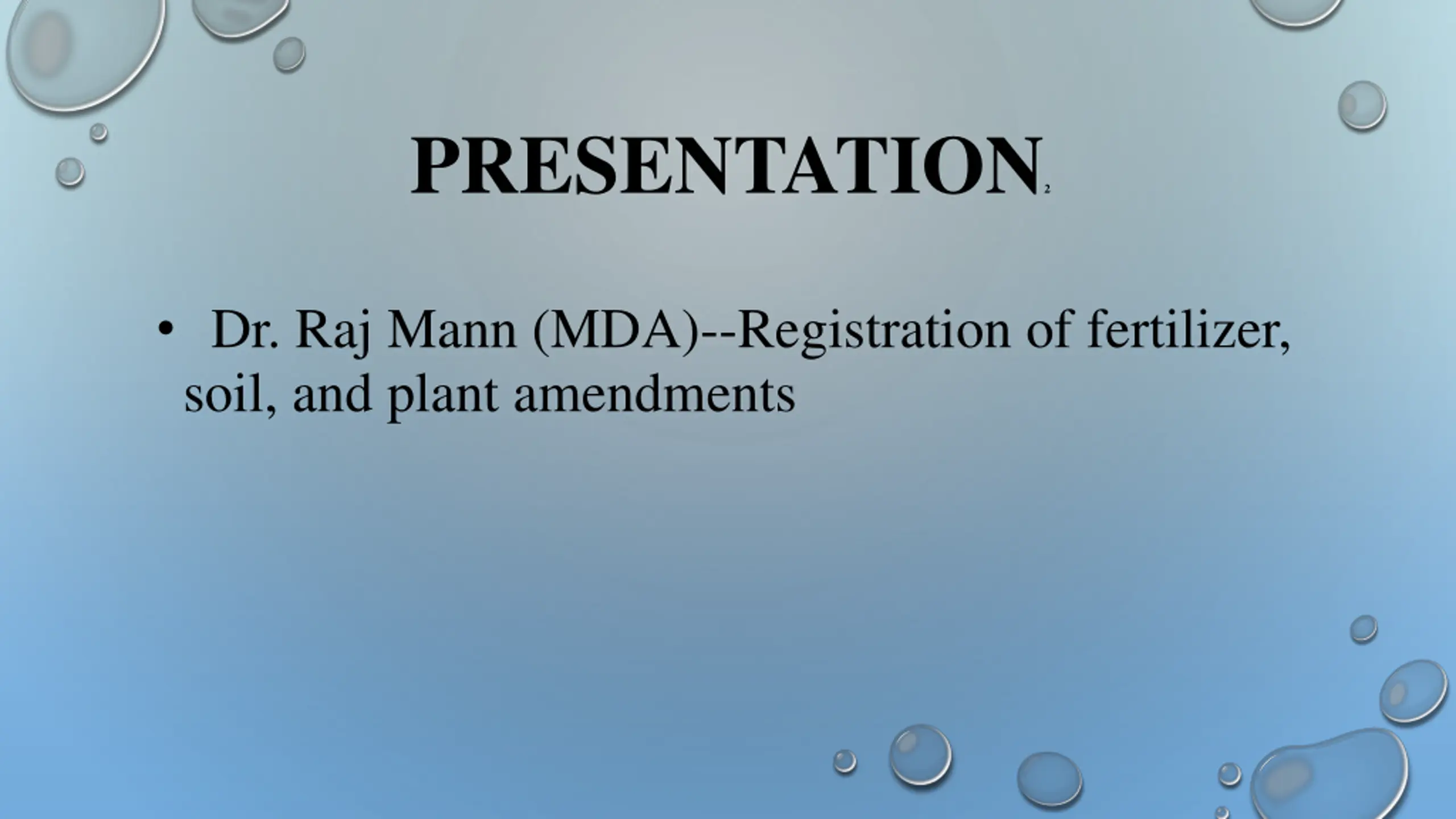 PRESENTATION 2

• Dr. Raj Mann (MDA)--Registration of fertilizer, soil, and plant amendments